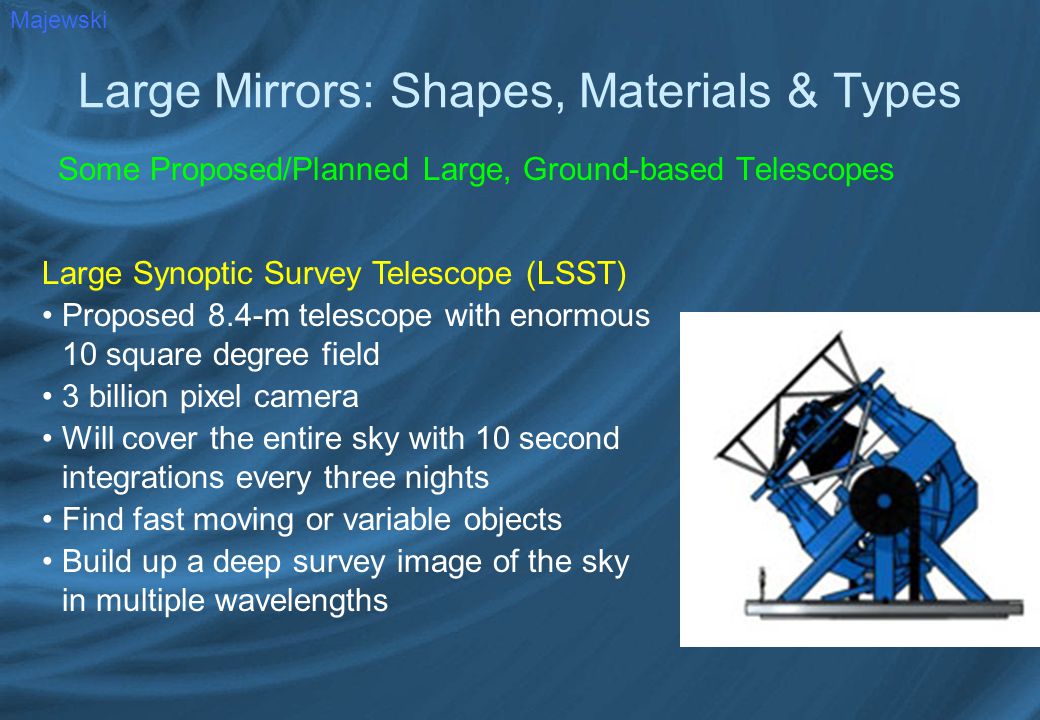 Majewski

Large Mirrors: Shapes, Materials & Types

Some Proposed/Planned Large, Ground-based Telescopes

Large Synoptic Survey Telescope (LSST)
• Proposed 8.4-m telescope with enormous 10 square degree field
• 3 billion pixel camera
• Will cover the entire sky with 10 second integrations every three nights
• Find fast moving or variable objects
• Build up a deep survey image of the sky in multiple wavelengths